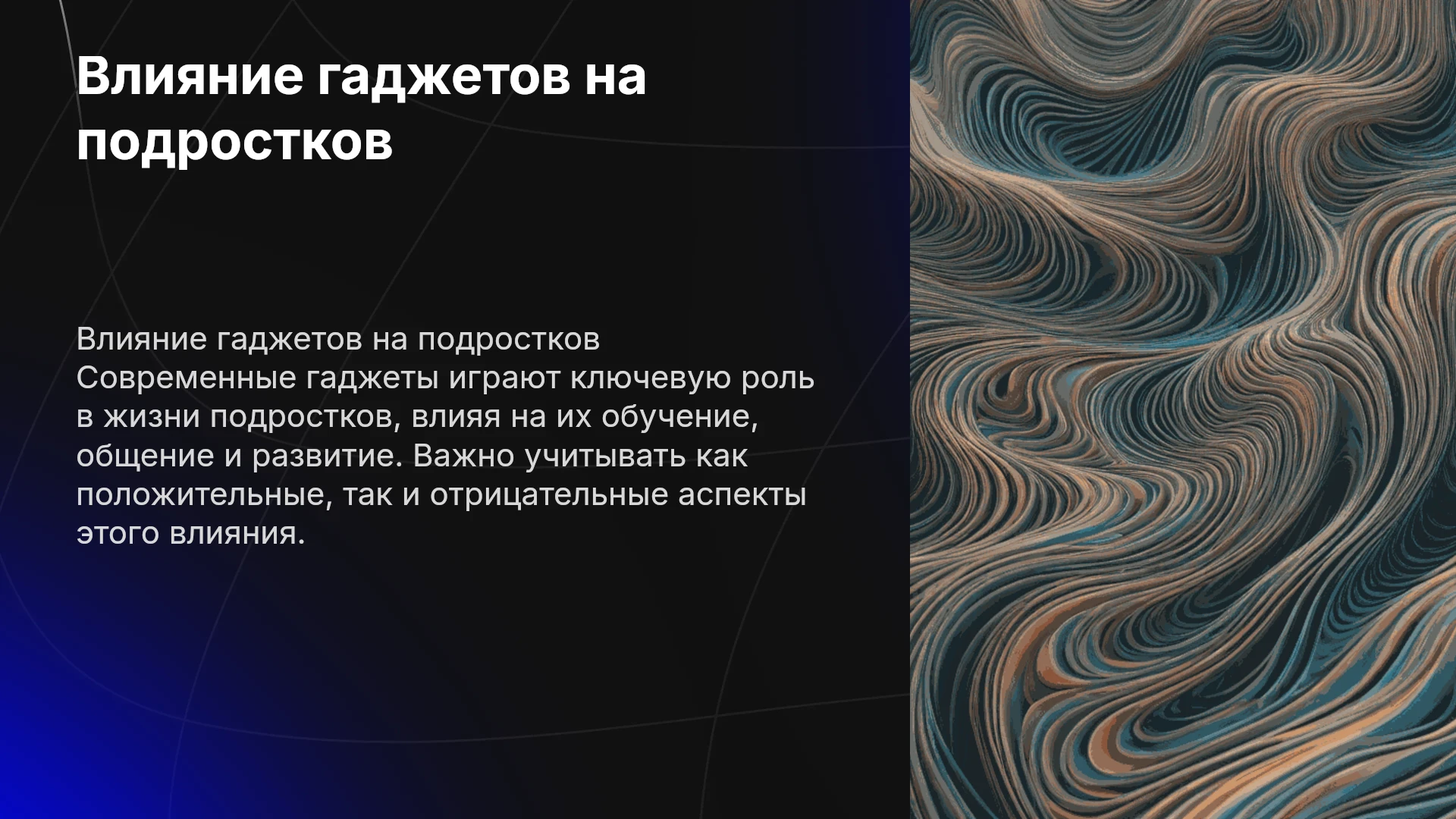 Влияние гаджетов на подростков

Влияние гаджетов на подростков Современные гаджеты играют ключевую роль в жизни подростков, влияя на их обучение, общение и развитие. Важно учитывать как положительные, так и отрицательные аспекты этого влияния.